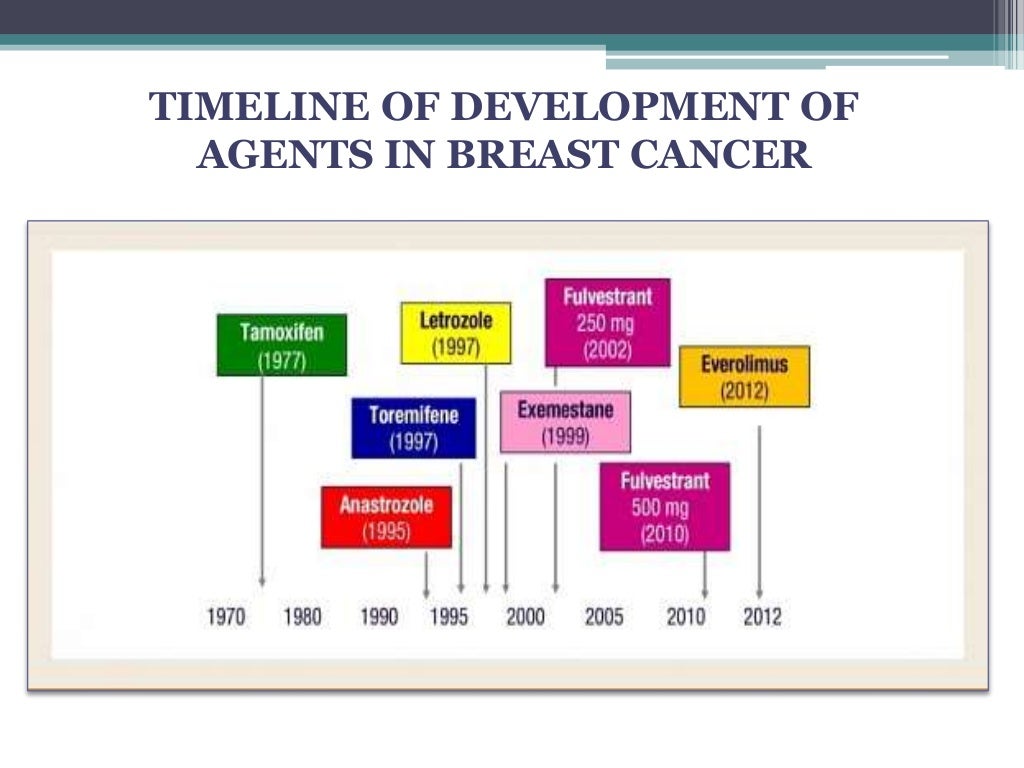 TIMELINE OF DEVELOPMENT OF AGENTS IN BREAST CANCER

Tamoxifen (1977)

Letrozole (1997)

Fulvestrant 250 mg (2002)

Everolimus (2012)

Toremifene (1997)

Exemestane (1999)

Anastrozole (1995)

Fulvestrant 500 mg (2010)

1970 1980 1990 1995 2000 2005 2010 2012